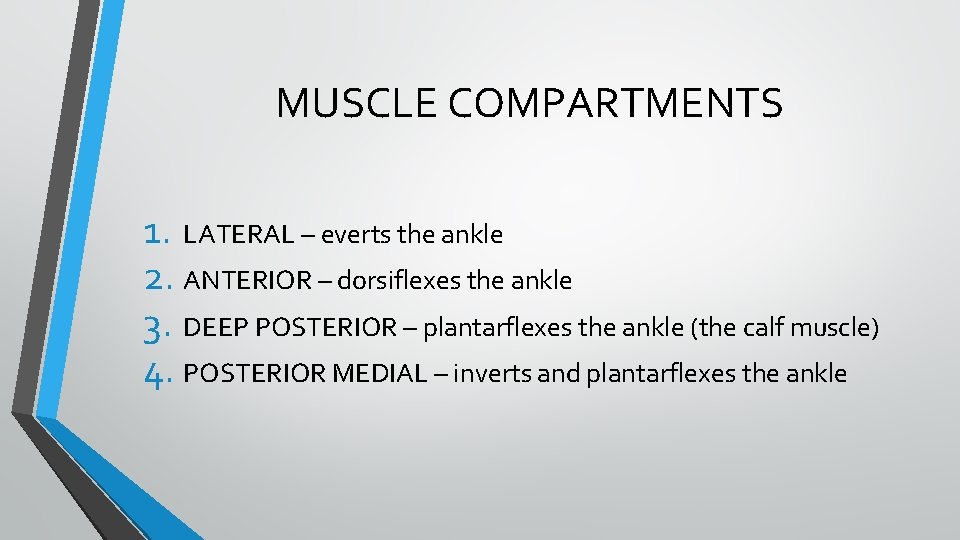 MUSCLE COMPARTMENTS

1. LATERAL – everts the ankle
2. ANTERIOR – dorsiflexes the ankle
3. DEEP POSTERIOR – plantarflexes the ankle (the calf muscle)
4. POSTERIOR MEDIAL – inverts and plantarflexes the ankle